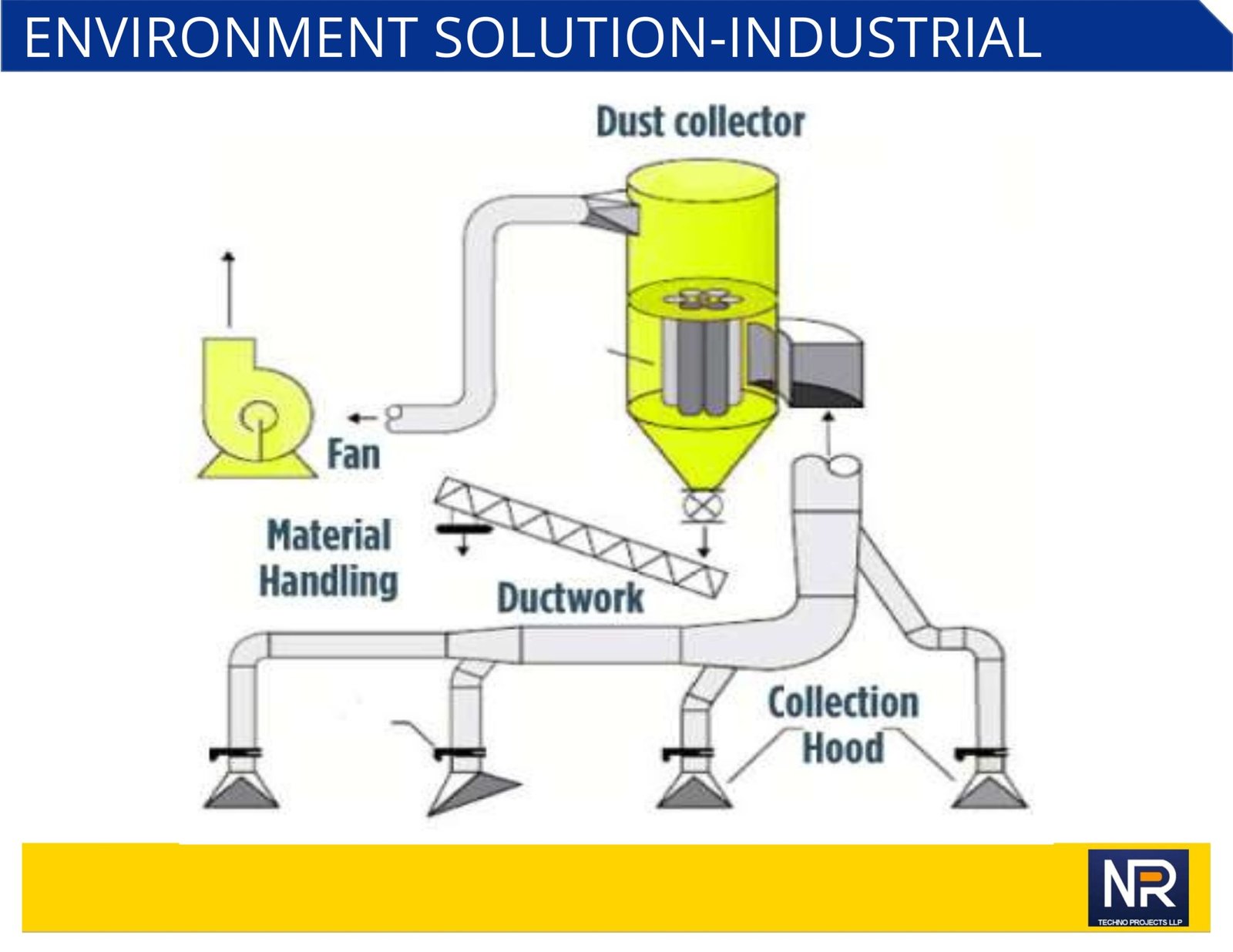 ENVIRONMENT SOLUTION-INDUSTRIAL

Dust collector

Fan

Material Handling

Ductwork

Collection Hood

NR
TECHNO PROJECTS LLP